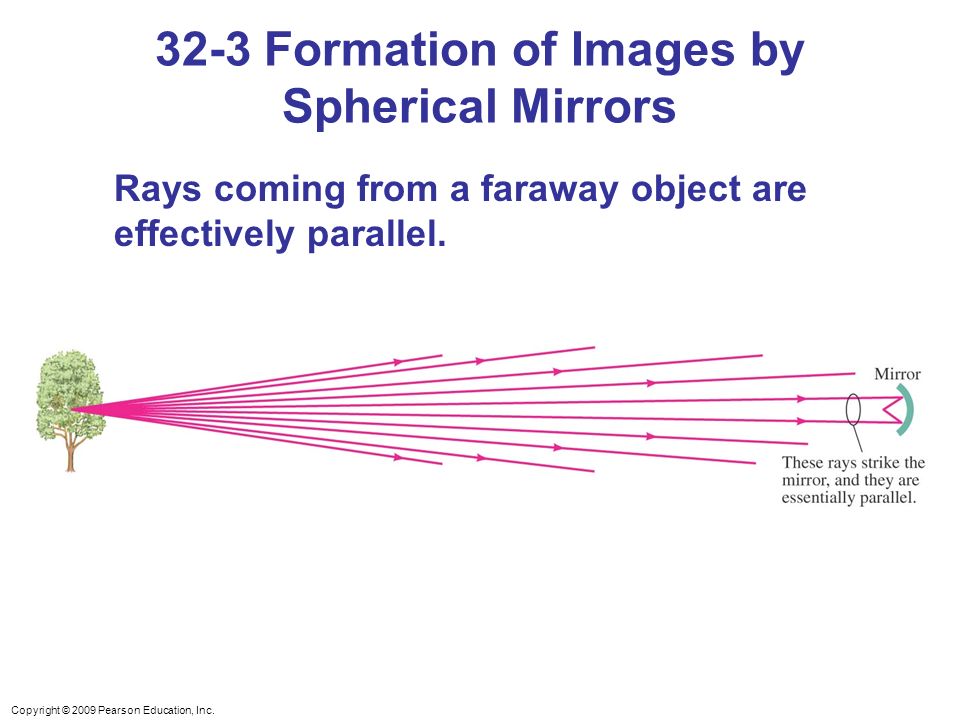 32-3 Formation of Images by Spherical Mirrors

Rays coming from a faraway object are effectively parallel.

Mirror

These rays strike the mirror, and they are essentially parallel.

Copyright © 2009 Pearson Education, Inc.